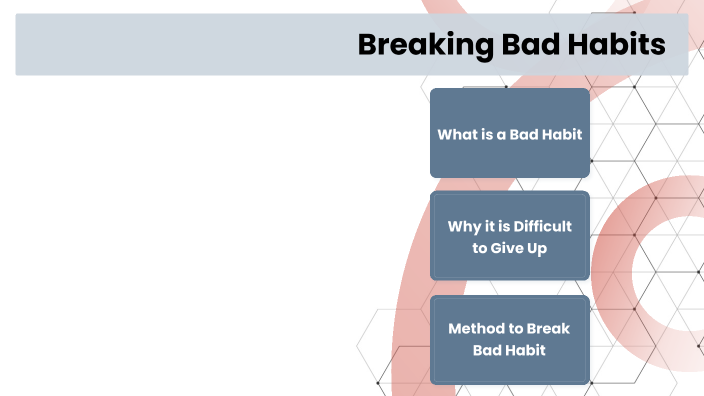 Breaking Bad Habits

What is a Bad Habit

Why it is Difficult to Give Up

Method to Break Bad Habit